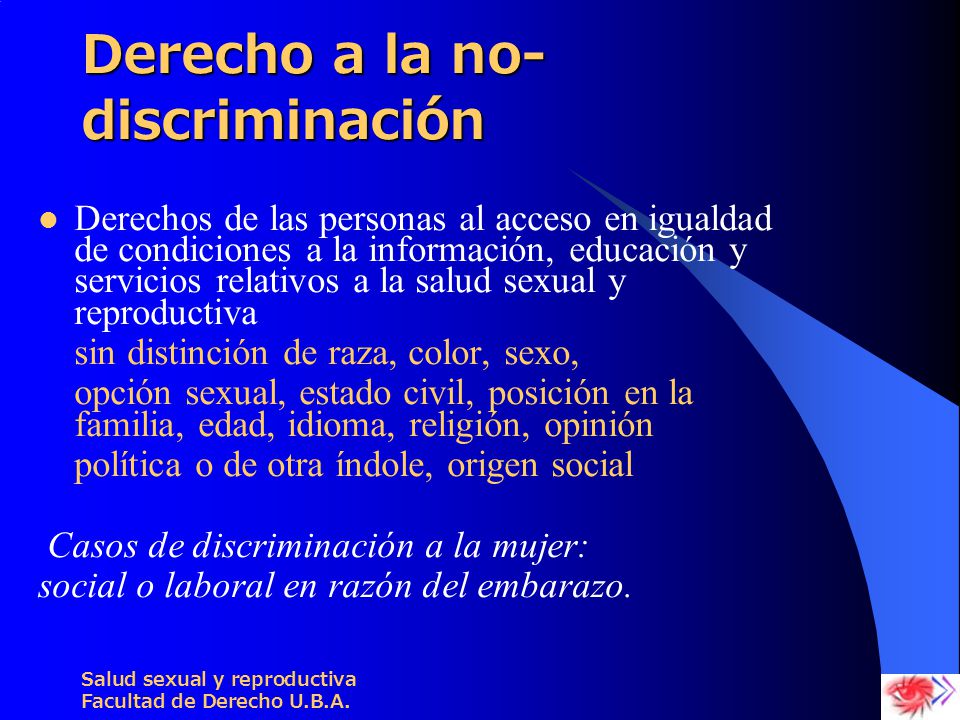 Derecho a la no-discriminación

Derechos de las personas al acceso en igualdad de condiciones a la información, educación y servicios relativos a la salud sexual y reproductiva

sin distinción de raza, color, sexo,

opción sexual, estado civil, posición en la familia, edad, idioma, religión, opinión

política o de otra índole, origen social

Casos de discriminación a la mujer:
social o laboral en razón del embarazo.

Salud sexual y reproductiva
Facultad de Derecho U.B.A.